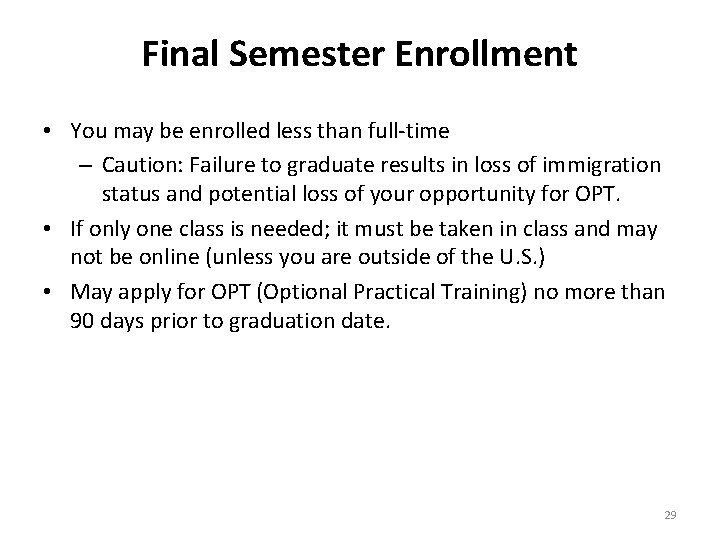 Final Semester Enrollment

• You may be enrolled less than full-time
– Caution: Failure to graduate results in loss of immigration status and potential loss of your opportunity for OPT.

• If only one class is needed; it must be taken in class and may not be online (unless you are outside of the U.S.)

• May apply for OPT (Optional Practical Training) no more than 90 days prior to graduation date.

29